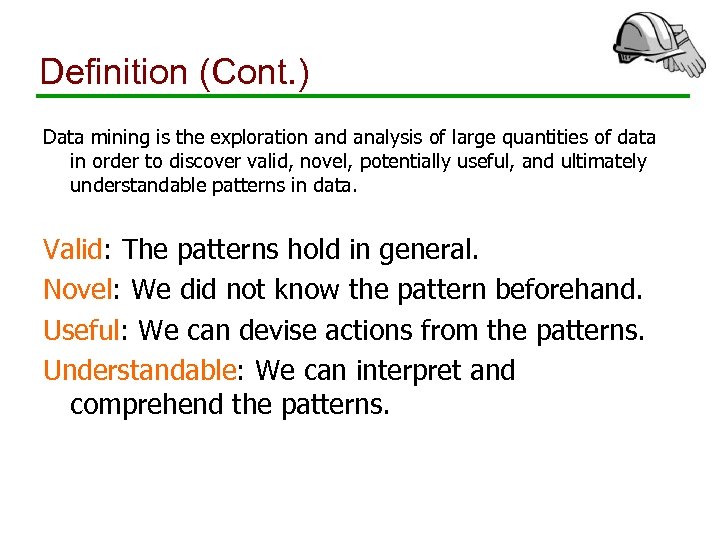 Definition (Cont.)

Data mining is the exploration and analysis of large quantities of data in order to discover valid, novel, potentially useful, and ultimately understandable patterns in data.

Valid: The patterns hold in general.

Novel: We did not know the pattern beforehand.

Useful: We can devise actions from the patterns.

Understandable: We can interpret and comprehend the patterns.